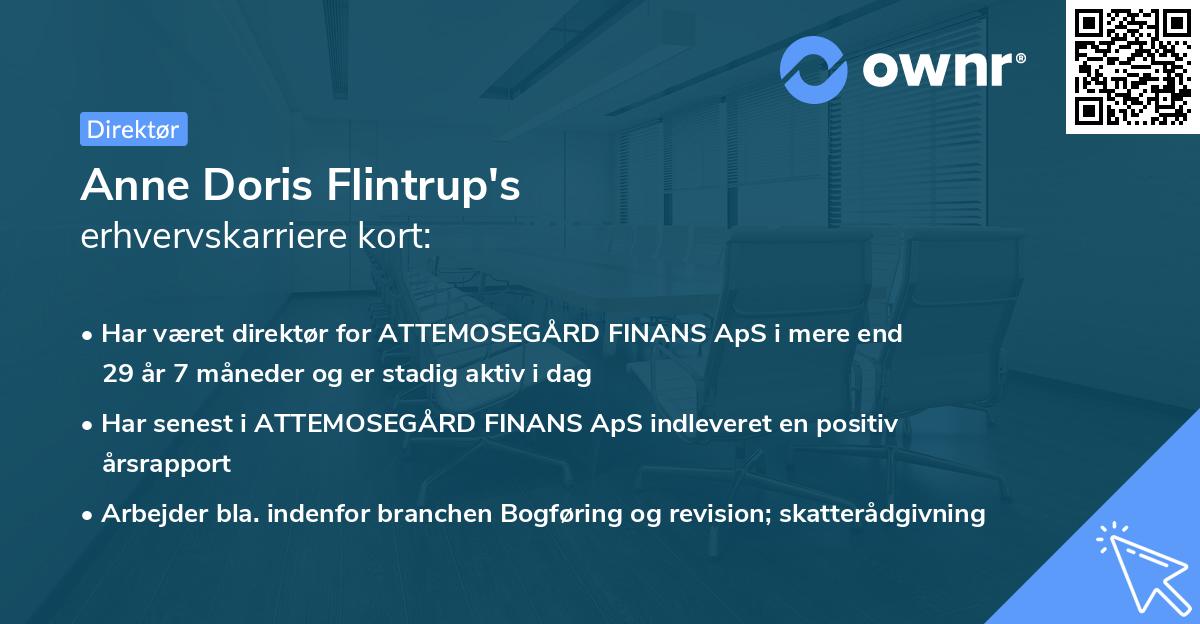 ownr®

Direktør

Anne Doris Flintrup's
erhvervskarriere kort:

• Har været direktør for ATTEMOSEGÅRD FINANS ApS i mere end 29 år 7 måneder og er stadig aktiv i dag

• Har senest i ATTEMOSEGÅRD FINANS ApS indleveret en positiv årsrapport

• Arbejder bla. indenfor branchen Bogføring og revision; skatterådgivning